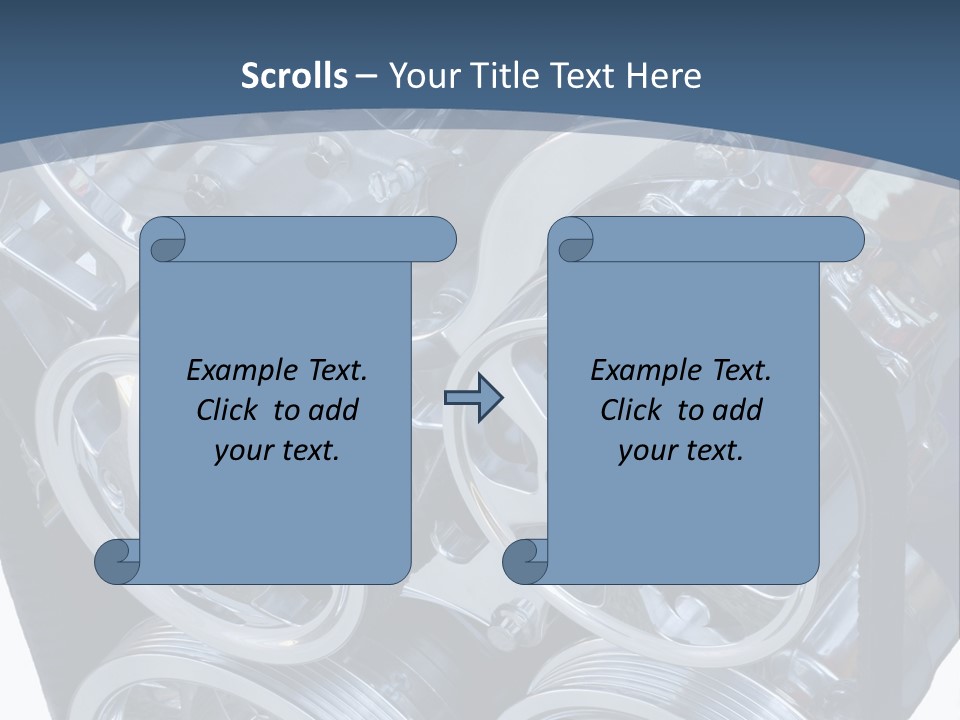 Scrolls – Your Title Text Here

Example Text. Click to add your text.

Example Text. Click to add your text.